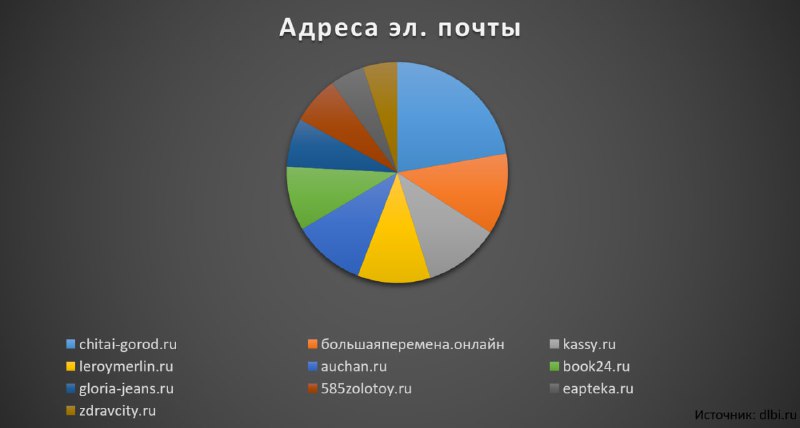 Адреса эл. почты

chitai-gorod.ru
большаяперемена.онлайн
kassy.ru
leroymerlin.ru
auchan.ru
book24.ru
gloria-jeans.ru
585zolotoy.ru
eapteka.ru
zdravcity.ru

Источник: dlbi.ru